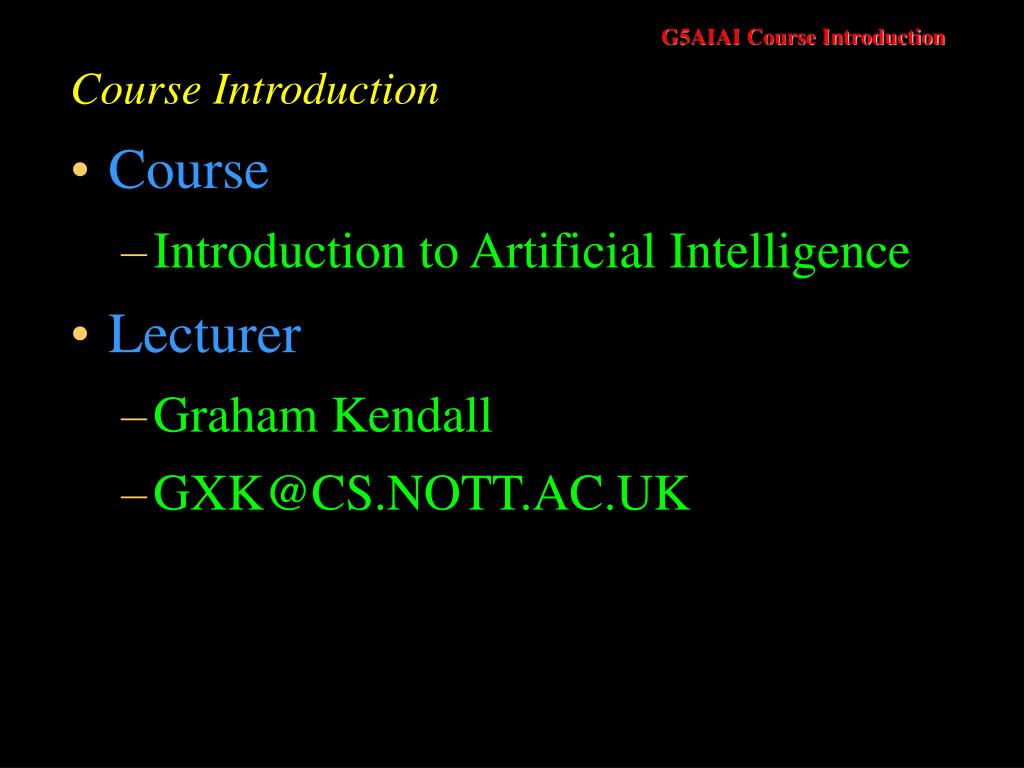 G5AIAI Course Introduction

Course Introduction

• Course
– Introduction to Artificial Intelligence

• Lecturer
– Graham Kendall
– GXK@CS.NOTT.AC.UK